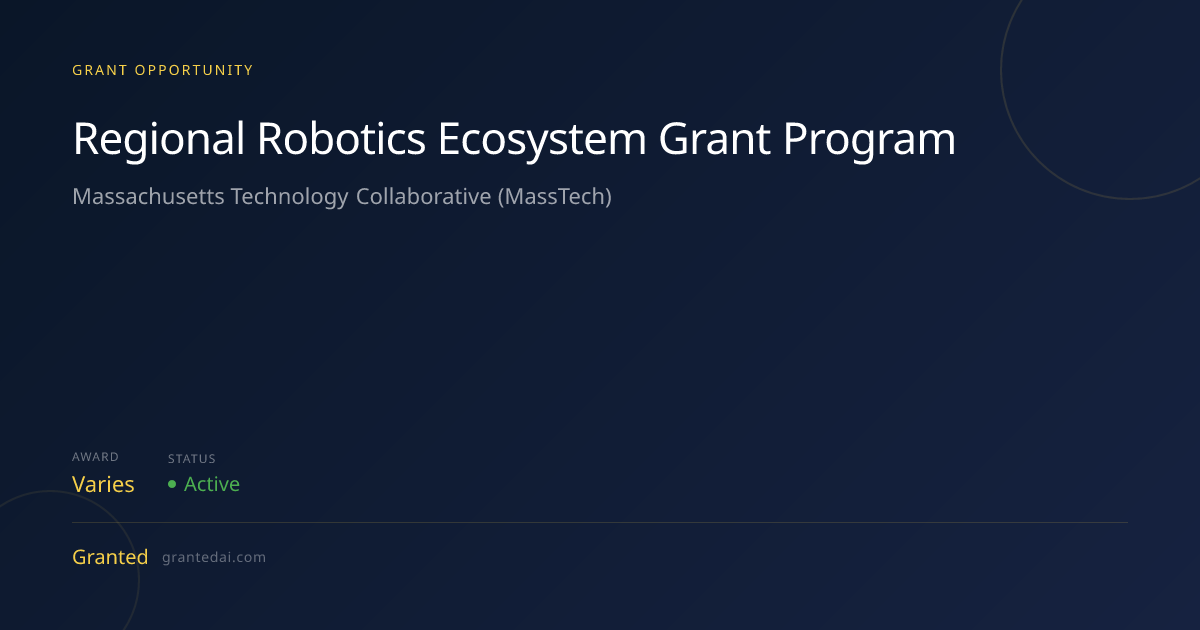 GRANT OPPORTUNITY

Regional Robotics Ecosystem Grant Program

Massachusetts Technology Collaborative (MassTech)

AWARD
Varies

STATUS
• Active

Granted grantedai.com